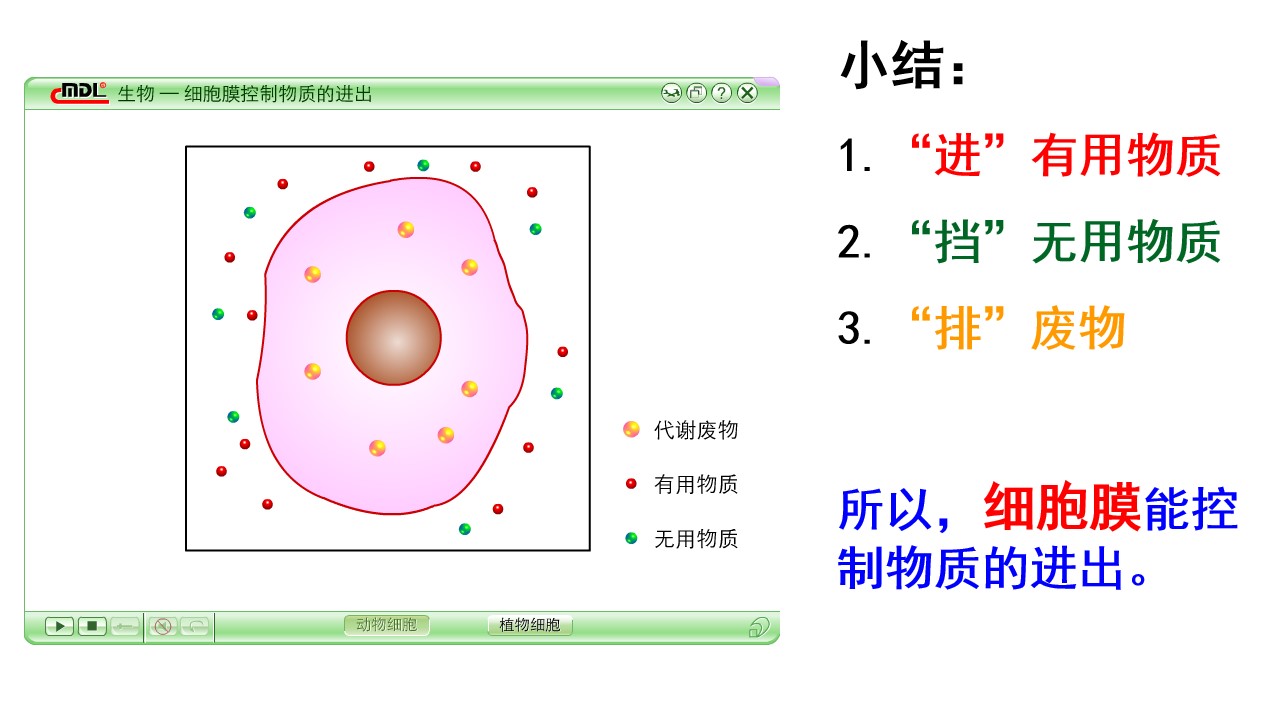 cMDL 生物 — 细胞膜控制物质的进出

代谢废物

有用物质

无用物质

动物细胞 植物细胞

小结：

1.“进”有用物质

2.“挡”无用物质

3.“排”废物

所以，细胞膜能控制物质的进出。